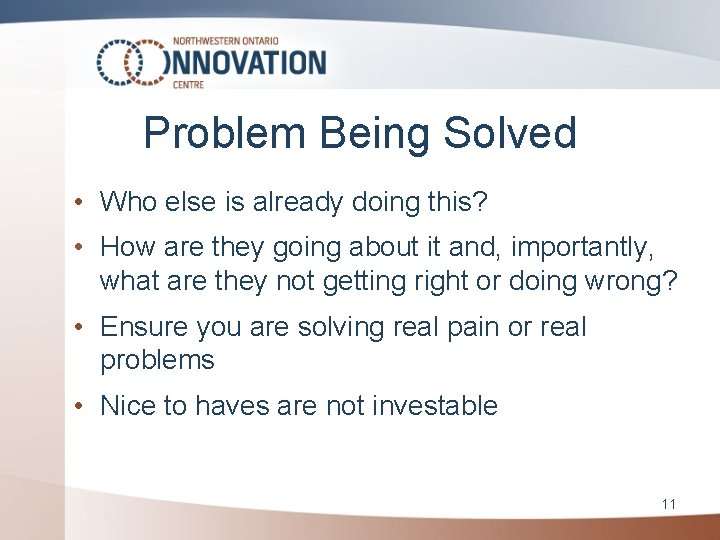 NORTHWESTERN ONTARIO
INNOVATION
CENTRE

Problem Being Solved

• Who else is already doing this?
• How are they going about it and, importantly, what are they not getting right or doing wrong?
• Ensure you are solving real pain or real problems
• Nice to haves are not investable

11